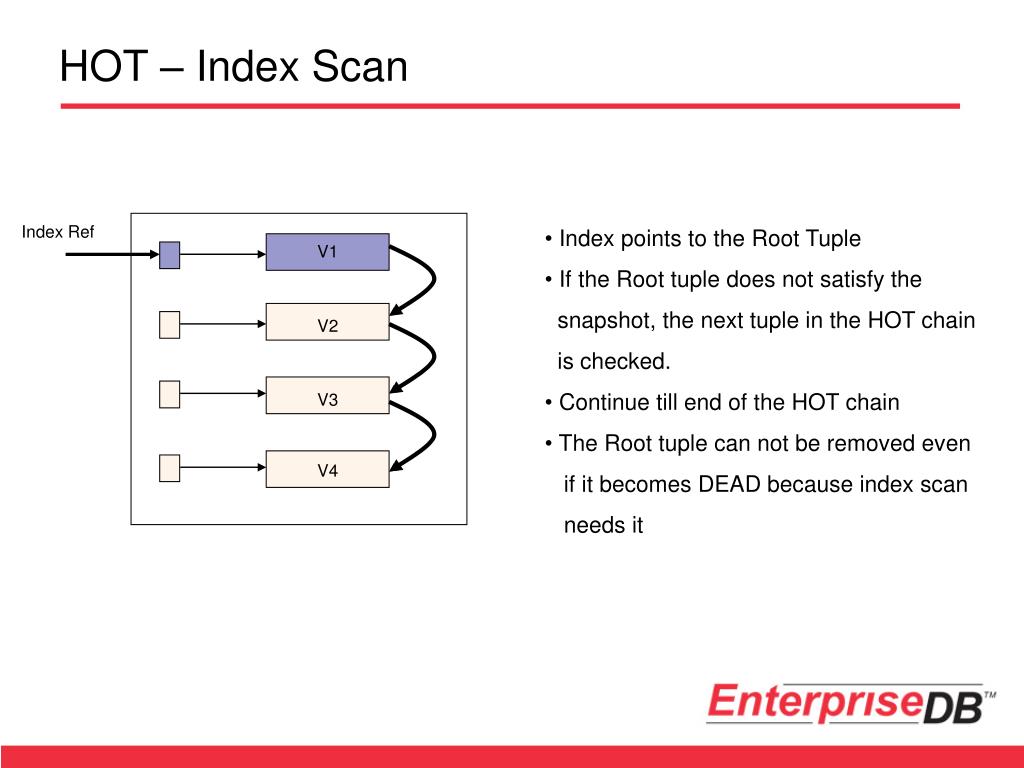 HOT – Index Scan

Index Ref

V1

V2

V3

V4

• Index points to the Root Tuple

• If the Root tuple does not satisfy the snapshot, the next tuple in the HOT chain is checked.

• Continue till end of the HOT chain

• The Root tuple can not be removed even if it becomes DEAD because index scan needs it

EnterpriseDB™